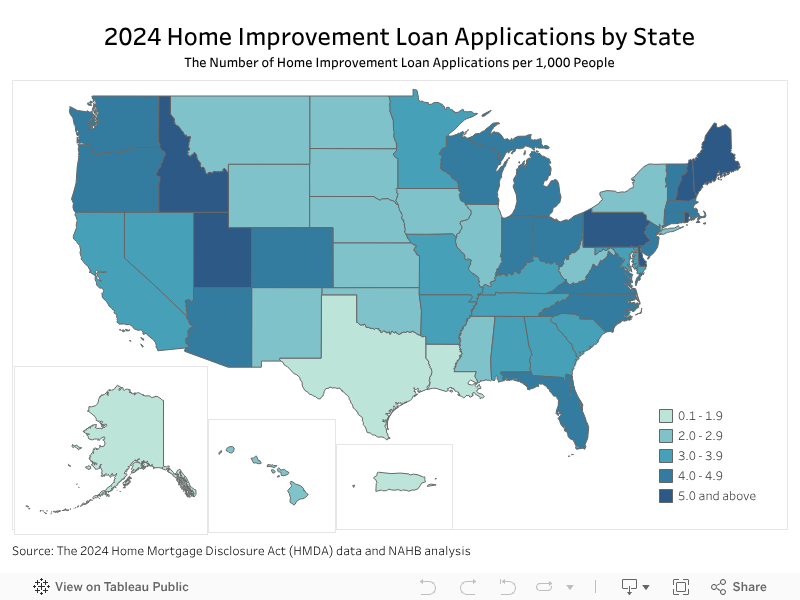 2024 Home Improvement Loan Applications by State

The Number of Home Improvement Loan Applications per 1,000 People

0.1 - 1.9
2.0 - 2.9
3.0 - 3.9
4.0 - 4.9
5.0 and above

Source: The 2024 Home Mortgage Disclosure Act (HMDA) data and NAHB analysis

View on Tableau Public

Share